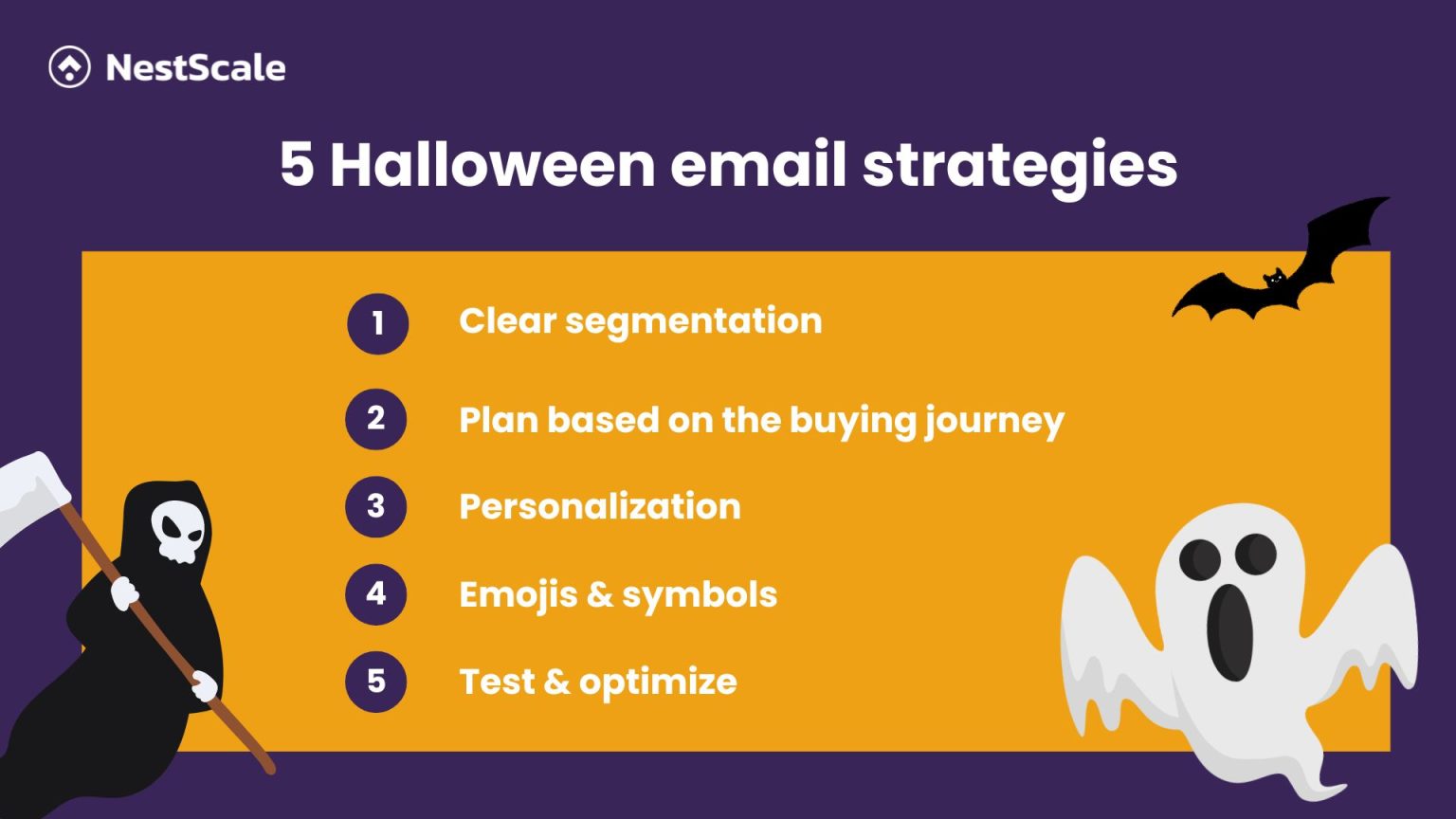 NestScale

5 Halloween email strategies

1 Clear segmentation

2 Plan based on the buying journey

3 Personalization

4 Emojis & symbols

5 Test & optimize